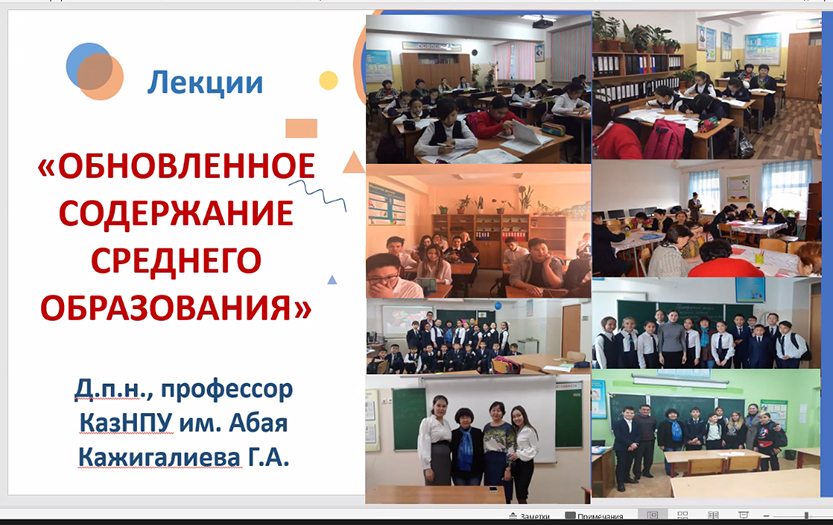 Лекции

«ОБНОВЛЕННОЕ СОДЕРЖАНИЕ СРЕДНЕГО ОБРАЗОВАНИЯ»

Д.п.н., профессор КазНПУ им. Абая Кажигалиева Г.А.

Заметки Примечания